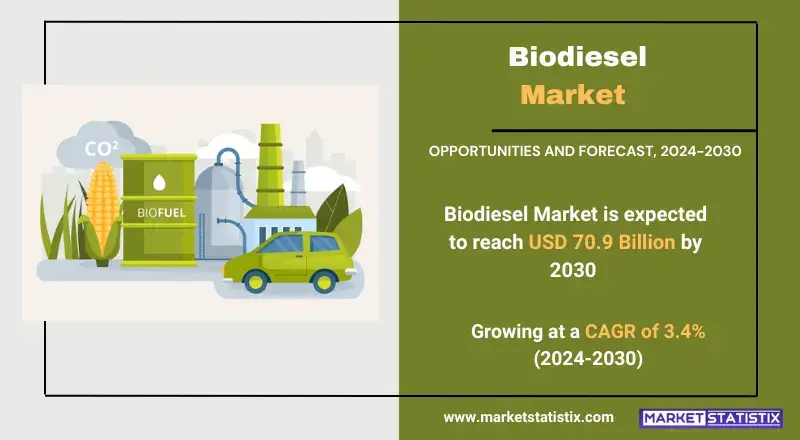 $CO^2$

BIOFUEL

Biodiesel
Market

OPPORTUNITIES AND FORECAST, 2024-2030

Biodiesel Market is expected to reach USD 70.9 Billion by 2030

Growing at a CAGR of 3.4% (2024-2030)

www.marketstatistix.com

MARKET STATISTIX